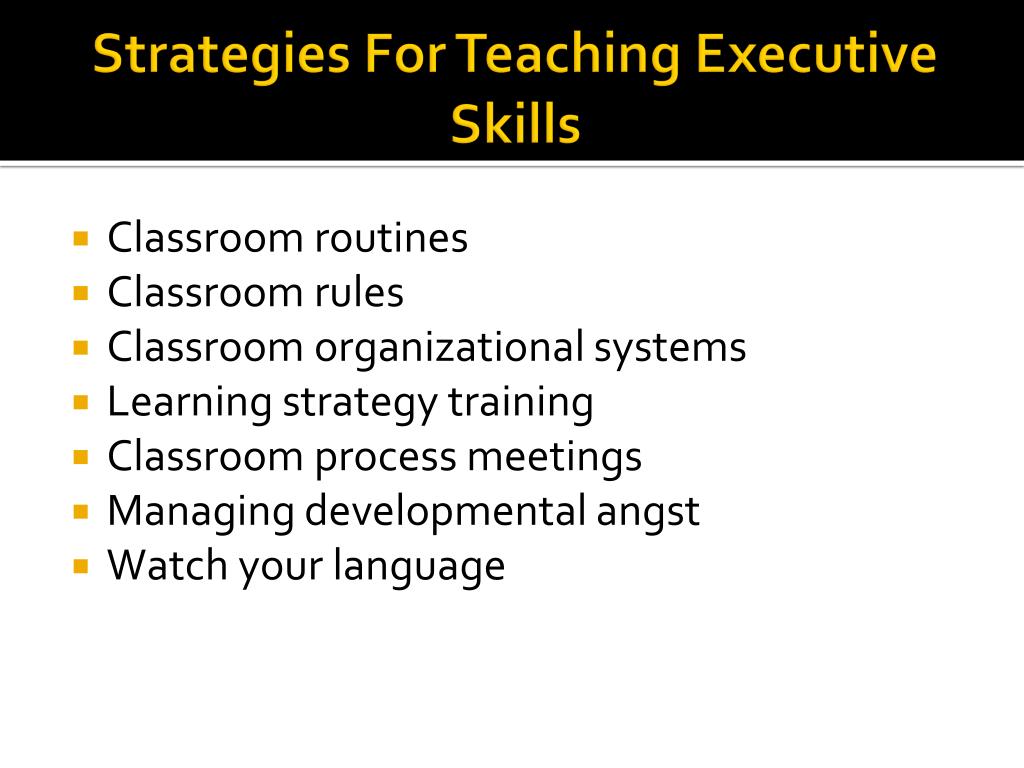 Strategies For Teaching Executive Skills

- Classroom routines
- Classroom rules
- Classroom organizational systems
- Learning strategy training
- Classroom process meetings
- Managing developmental angst
- Watch your language